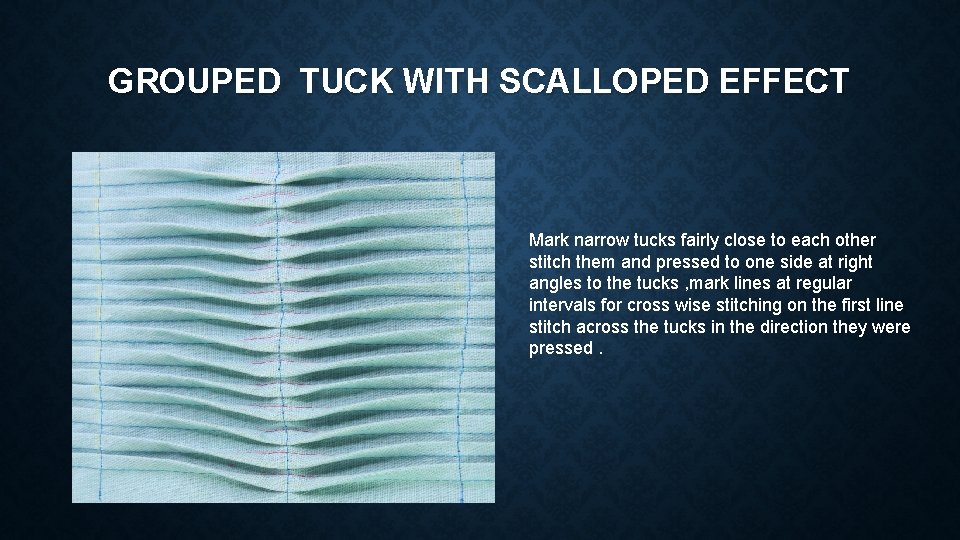 GROUPED TUCK WITH SCALLOPED EFFECT

Mark narrow tucks fairly close to each other stitch them and pressed to one side at right angles to the tucks ,mark lines at regular intervals for cross wise stitching on the first line stitch across the tucks in the direction they were pressed .